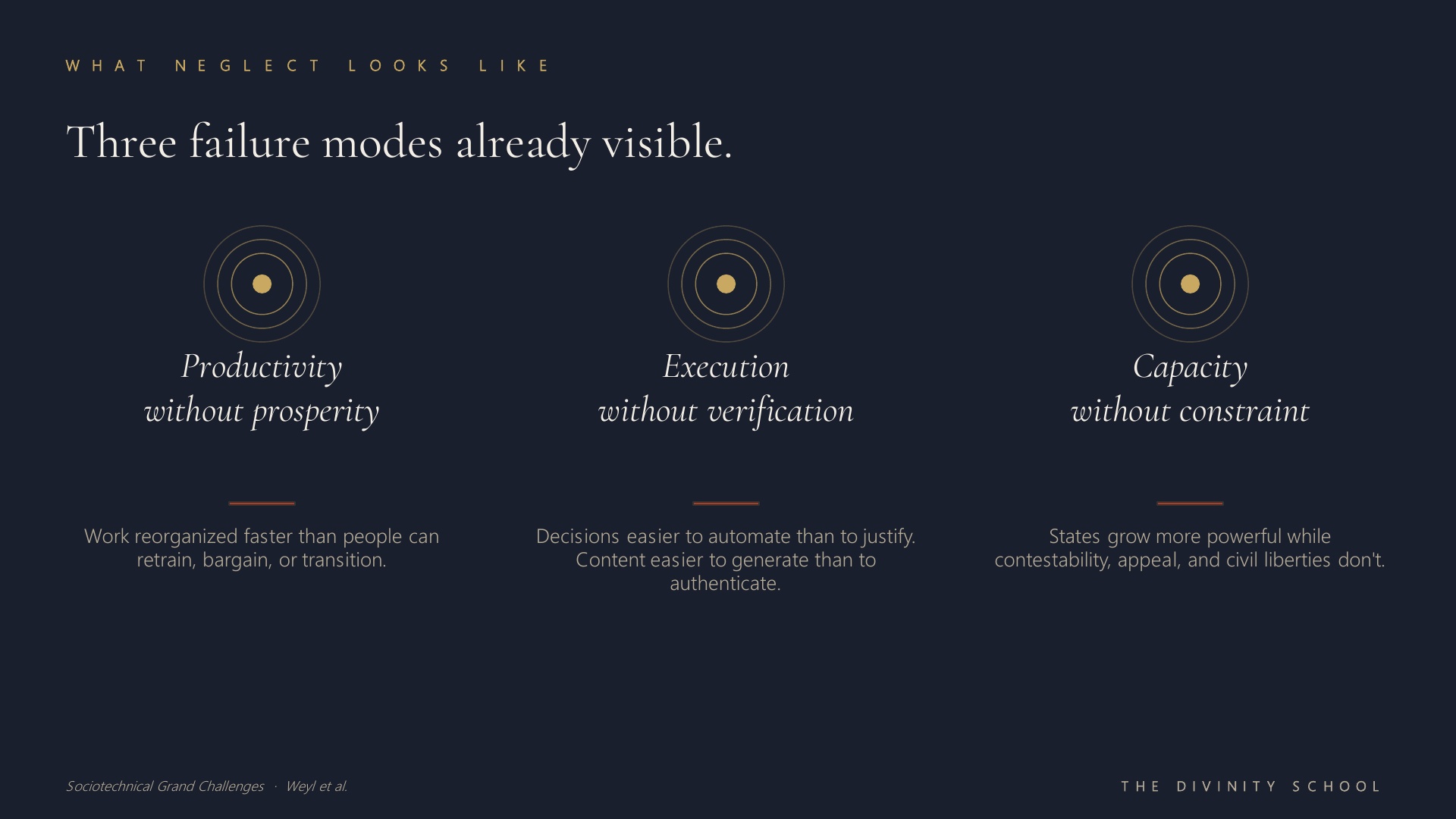 WHAT NEGLECT LOOKS LIKE

Three failure modes already visible.

Productivity
without prosperity

Work reorganized faster than people can retrain, bargain, or transition.

Execution
without verification

Decisions easier to automate than to justify. Content easier to generate than to authenticate.

Capacity
without constraint

States grow more powerful while contestability, appeal, and civil liberties don't.

Sociotechnical Grand Challenges · Weyl et al.

THE DIVINITY SCHOOL